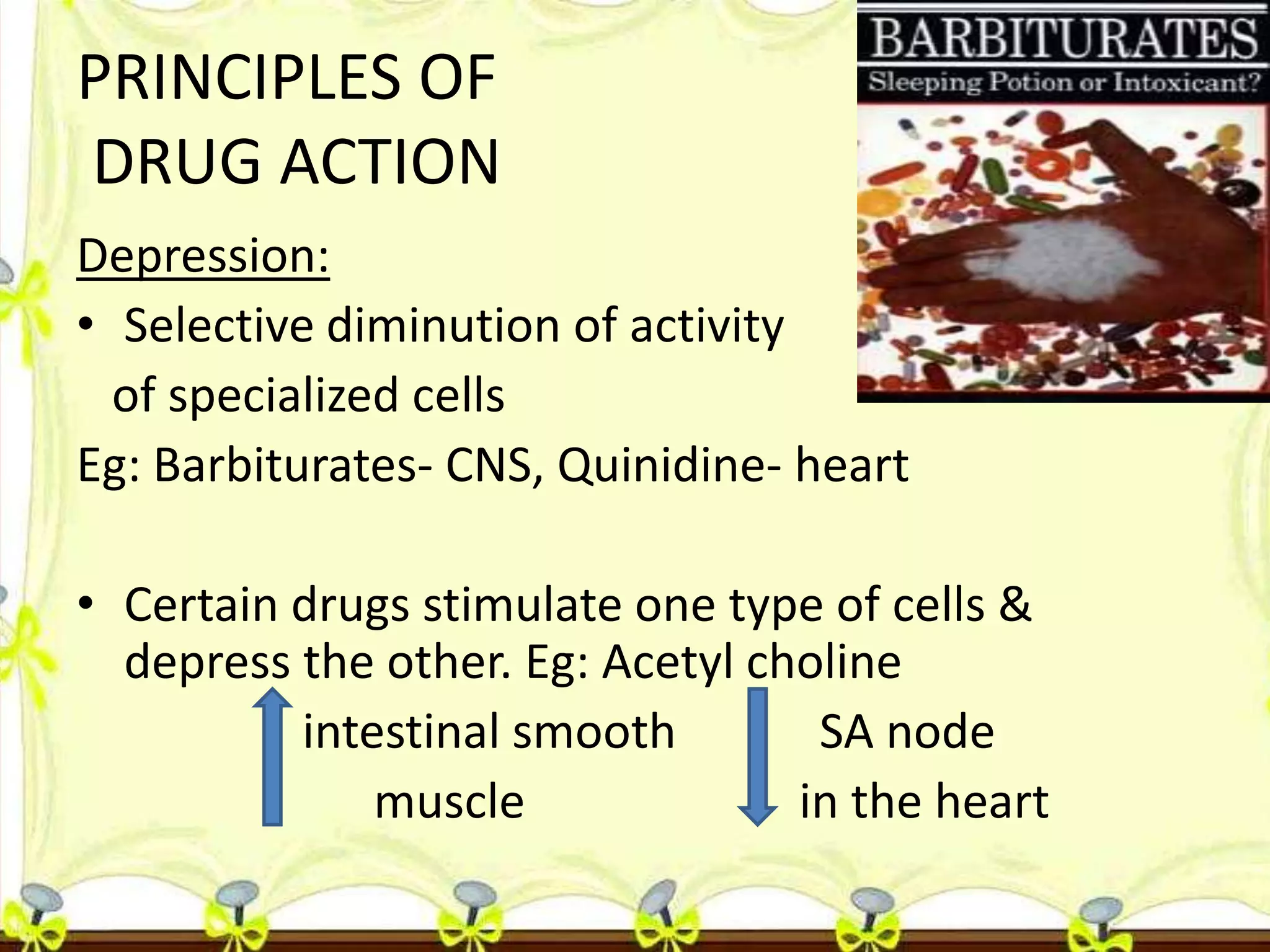 PRINCIPLES OF DRUG ACTION

BARBITURATES
Sleeping Potion or Intoxicant?

Depression:

• Selective diminution of activity of specialized cells

Eg: Barbiturates- CNS, Quinidine- heart

• Certain drugs stimulate one type of cells & depress the other. Eg: Acetyl choline

intestinal smooth muscle

SA node in the heart